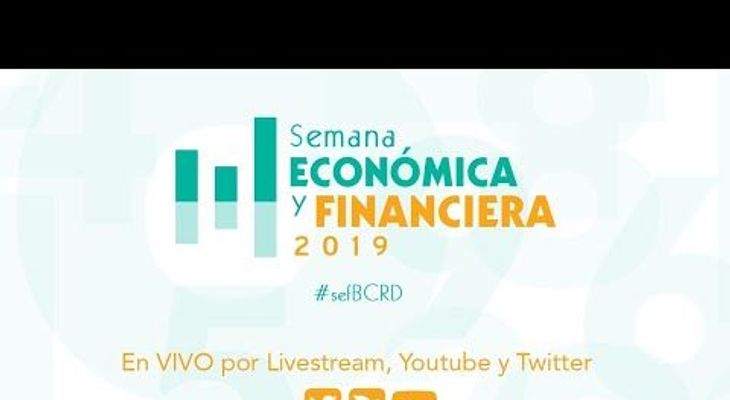 Semana
ECONÓMICA
y FINANCIERA
2019

#sefBCRD

En VIVO por Livestream, Youtube y Twitter